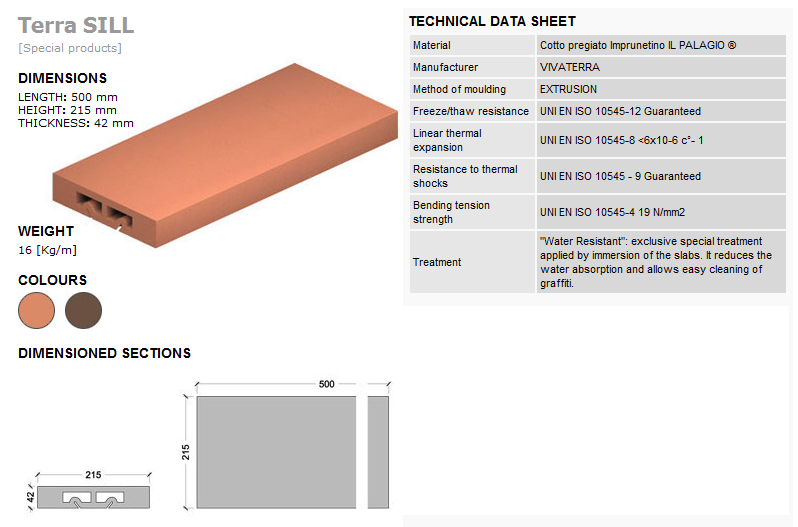 Terra SILL
[Special products]

DIMENSIONS
LENGTH: 500 mm
HEIGHT: 215 mm
THICKNESS: 42 mm

WEIGHT
16 [Kg/m]

COLOURS

DIMENSIONED SECTIONS

215
42
500
215

TECHNICAL DATA SHEET

| Material | Cotto pregiato Imprunetino IL PALAGIO ® |
|---|---|
| Manufacturer | VIVATERRA |
| Method of moulding | EXTRUSION |
| Freeze/thaw resistance | UNI EN ISO 10545-12 Guaranteed |
| Linear thermal expansion | UNI EN ISO 10545-8 <6x10-6 c°- 1 |
| Resistance to thermal shocks | UNI EN ISO 10545 - 9 Guaranteed |
| Bending tension strength | UNI EN ISO 10545-4 19 N/mm2 |
| Treatment | "Water Resistant": exclusive special treatment applied by immersion of the slabs. It reduces the water absorption and allows easy cleaning of graffiti. |